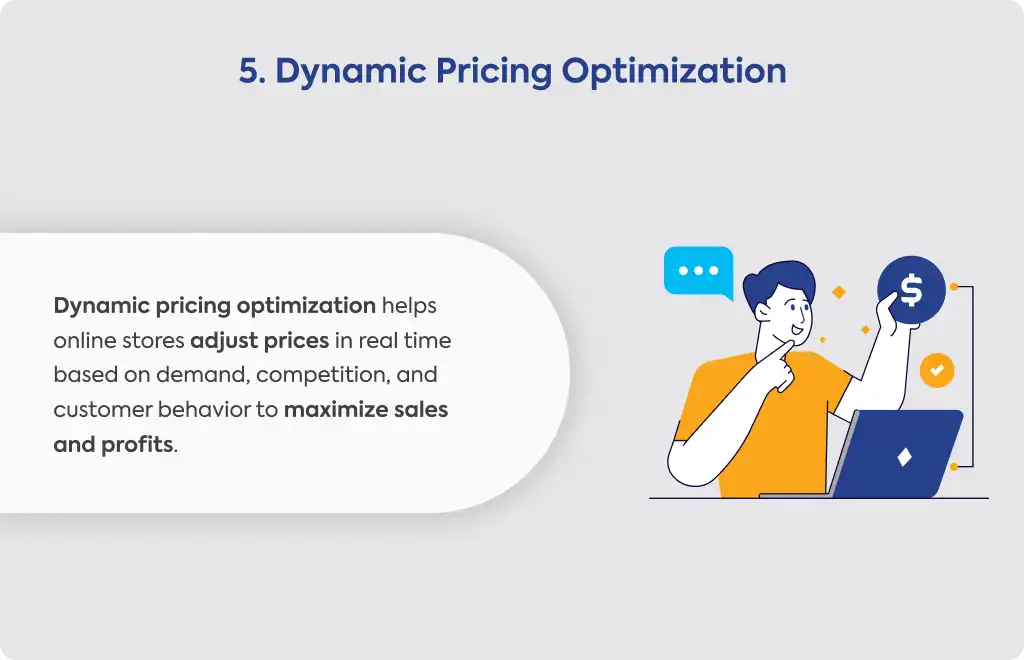 5. Dynamic Pricing Optimization

Dynamic pricing optimization helps online stores adjust prices in real time based on demand, competition, and customer behavior to maximize sales and profits.

$